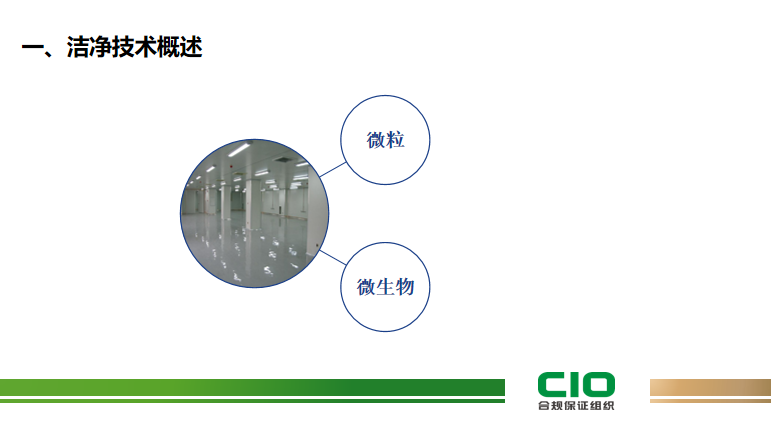 一、洁净技术概述

微粒

微生物

CIO
合规保证组织